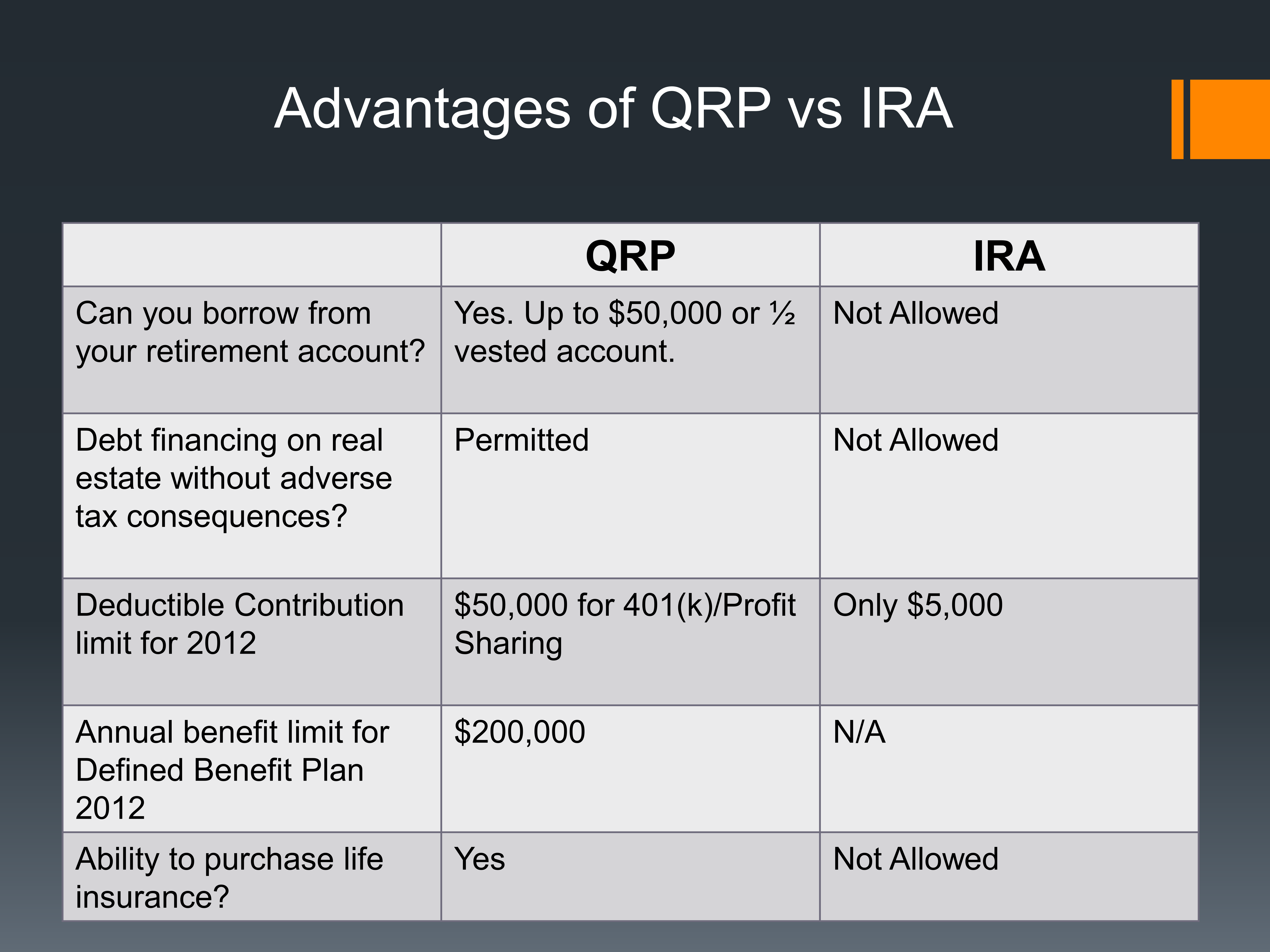 Advantages of QRP vs IRA

| | QRP | IRA |
|---|---|---|
| Can you borrow from your retirement account? | Yes. Up to \$50,000 or ½ vested account. | Not Allowed |
| Debt financing on real estate without adverse tax consequences? | Permitted | Not Allowed |
| Deductible Contribution limit for 2012 | \$50,000 for 401(k)/Profit Sharing | Only \$5,000 |
| Annual benefit limit for Defined Benefit Plan 2012 | \$200,000 | N/A |
| Ability to purchase life insurance? | Yes | Not Allowed |